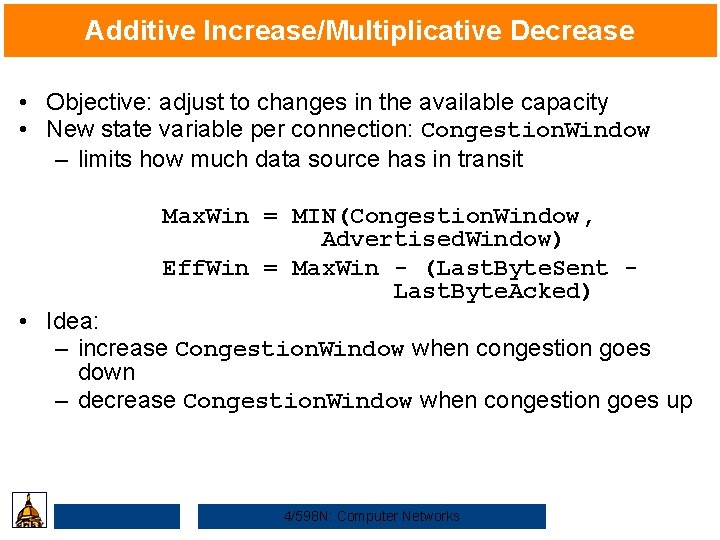 Additive Increase/Multiplicative Decrease

• Objective: adjust to changes in the available capacity
• New state variable per connection: CongestionWindow
 – limits how much data source has in transit

MaxWin = MIN(CongestionWindow, AdvertisedWindow)
EffWin = MaxWin - (LastByteSent - LastByteAcked)

• Idea:
 – increase CongestionWindow when congestion goes down
 – decrease CongestionWindow when congestion goes up

4/598N: Computer Networks